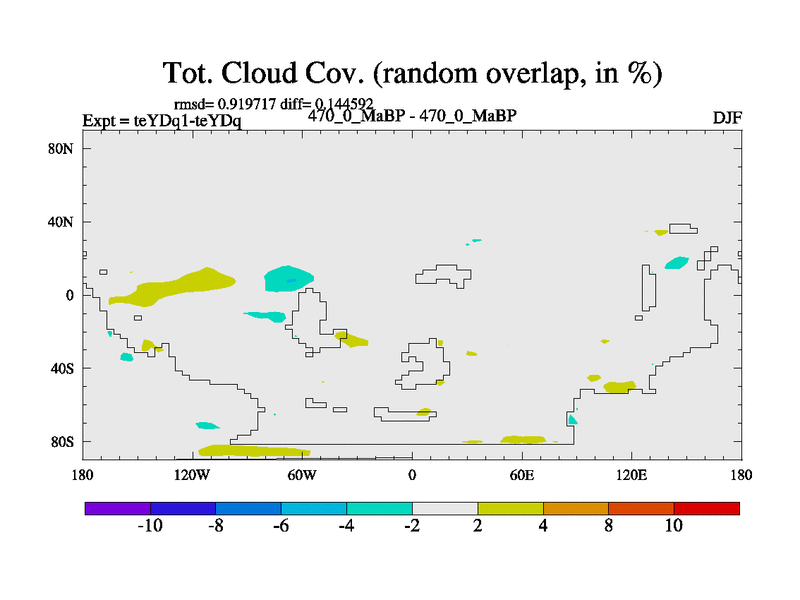 Tot. Cloud Cov. (random overlap, in %)

rmsd= 0.919717 diff= 0.144592

Expt = teYDq1-teYDq

470_0_MaBP - 470_0_MaBP

DJF

80N
40N
0
40S
80S

180
120W
60W
0
60E
120E
180

-10
-8
-6
-4
-2
2
4
8
10